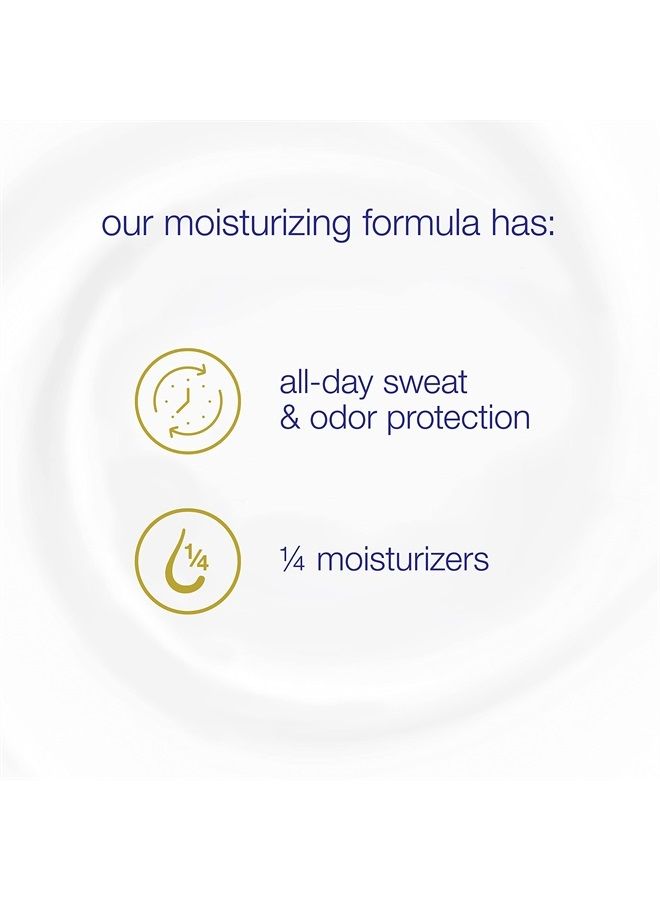 our moisturizing formula has:

all-day sweat & odor protection

¼

¼ moisturizers